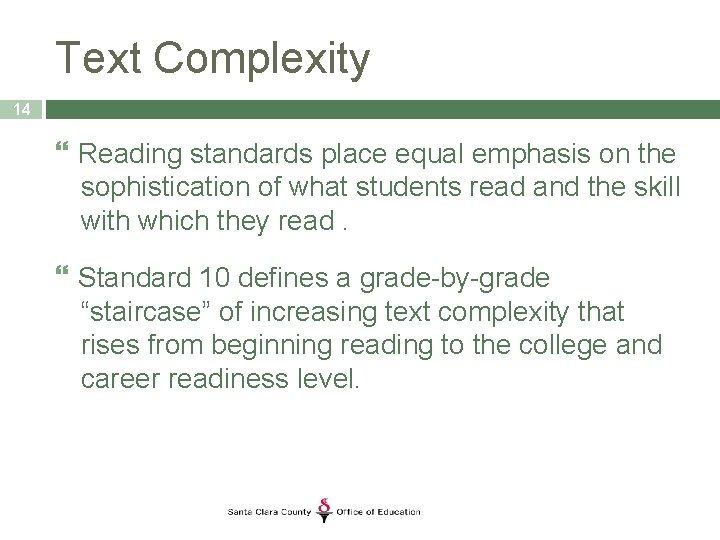 Text Complexity

14

Reading standards place equal emphasis on the sophistication of what students read and the skill with which they read .

Standard 10 defines a grade-by-grade “staircase” of increasing text complexity that rises from beginning reading to the college and career readiness level.

Santa Clara County Office of Education